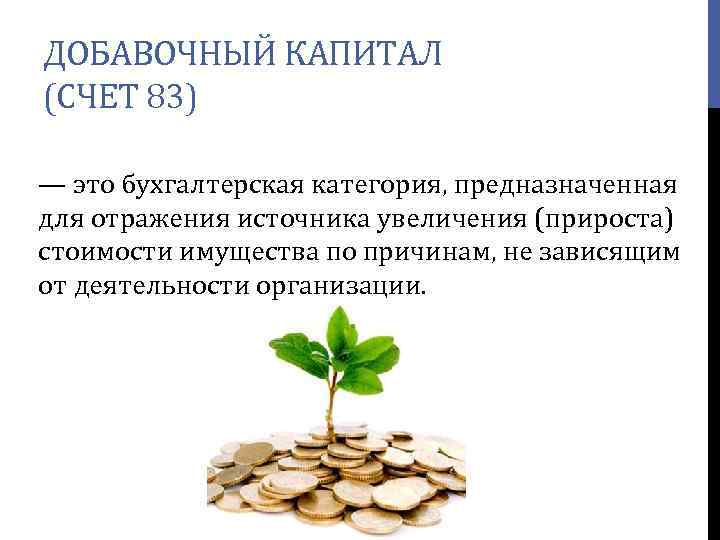 ДОБАВОЧНЫЙ КАПИТАЛ (СЧЕТ 83)

— это бухгалтерская категория, предназначенная для отражения источника увеличения (прироста) стоимости имущества по причинам, не зависящим от деятельности организации.